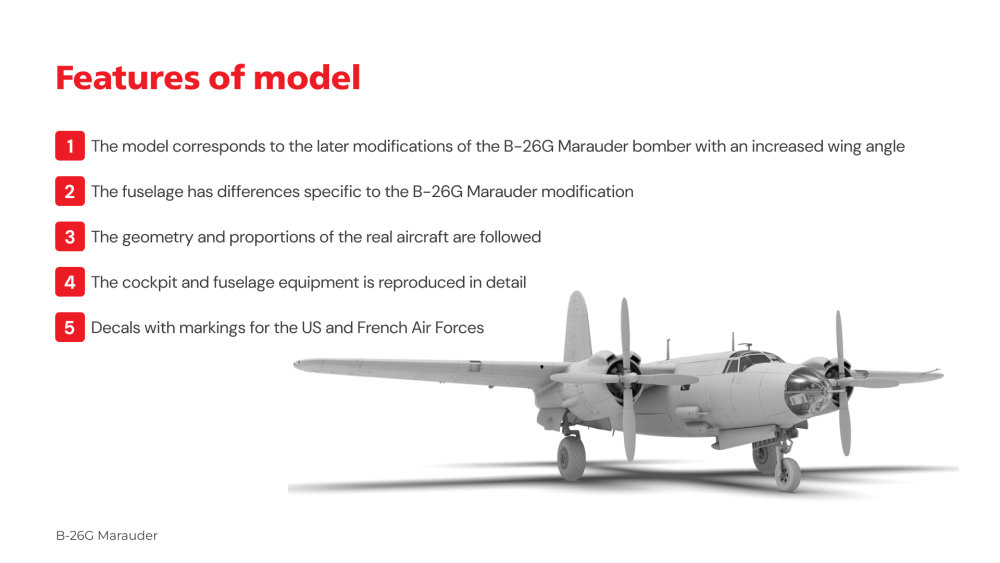 Features of model

1 The model corresponds to the later modifications of the B-26G Marauder bomber with an increased wing angle

2 The fuselage has differences specific to the B-26G Marauder modification

3 The geometry and proportions of the real aircraft are followed

4 The cockpit and fuselage equipment is reproduced in detail

5 Decals with markings for the US and French Air Forces

B-26G Marauder